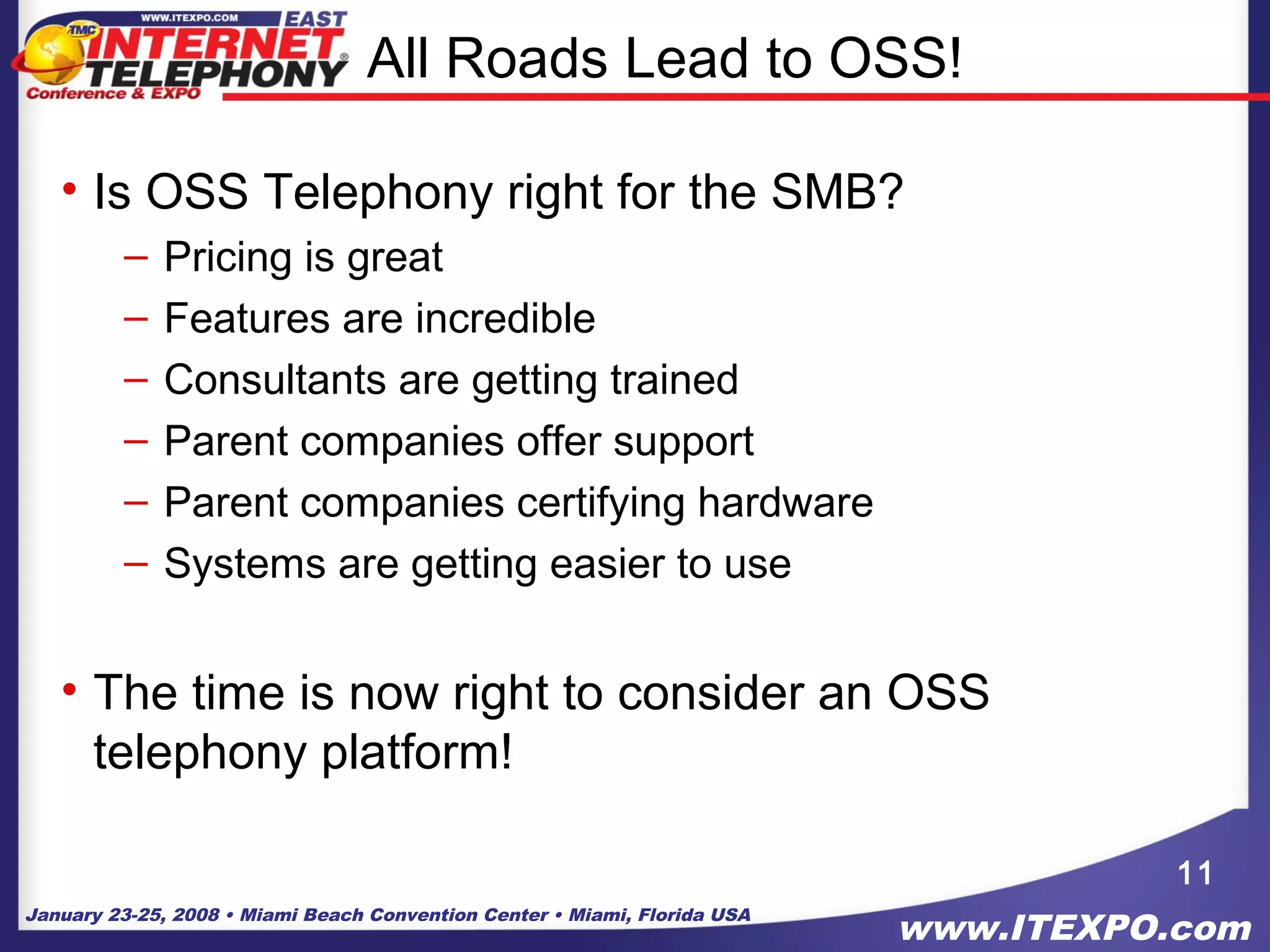 WWW.ITEXPO.COM EAST
TMC
INTERNET TELEPHONY®
Conference & EXPO

All Roads Lead to OSS!

• Is OSS Telephony right for the SMB?
– Pricing is great
– Features are incredible
– Consultants are getting trained
– Parent companies offer support
– Parent companies certifying hardware
– Systems are getting easier to use

• The time is now right to consider an OSS telephony platform!

11

January 23-25, 2008 • Miami Beach Convention Center • Miami, Florida USA

www.ITEXPO.com